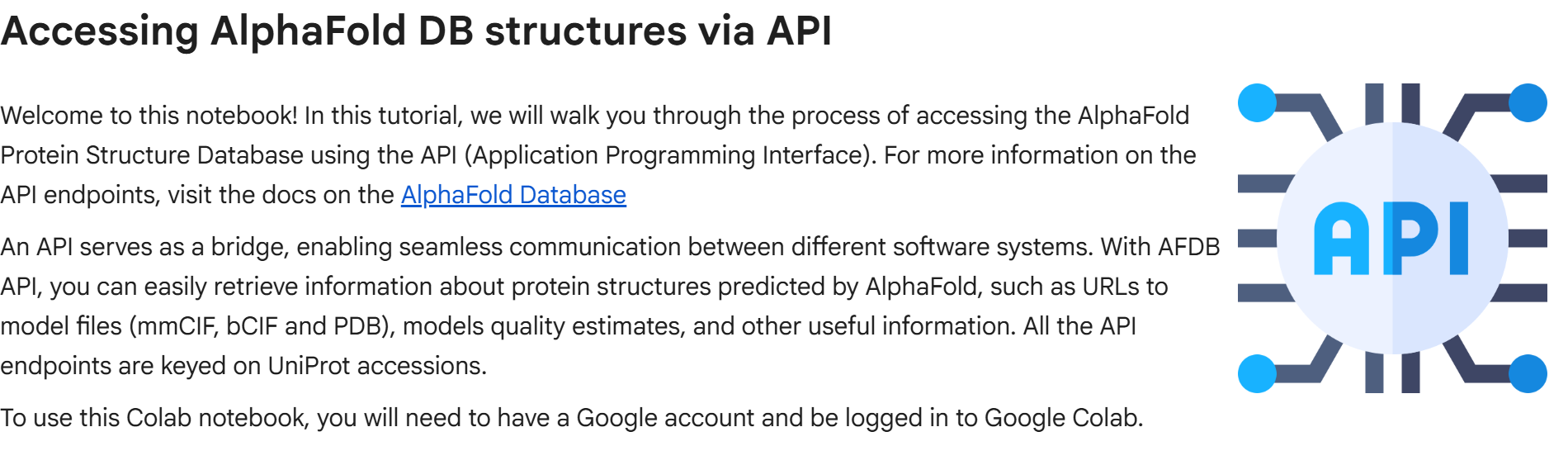 Accessing AlphaFold DB structures via API

Welcome to this notebook! In this tutorial, we will walk you through the process of accessing the AlphaFold Protein Structure Database using the API (Application Programming Interface). For more information on the API endpoints, visit the docs on the AlphaFold Database

An API serves as a bridge, enabling seamless communication between different software systems. With AFDB API, you can easily retrieve information about protein structures predicted by AlphaFold, such as URLs to model files (mmCIF, bCIF and PDB), models quality estimates, and other useful information. All the API endpoints are keyed on UniProt accessions.

To use this Colab notebook, you will need to have a Google account and be logged in to Google Colab.

API